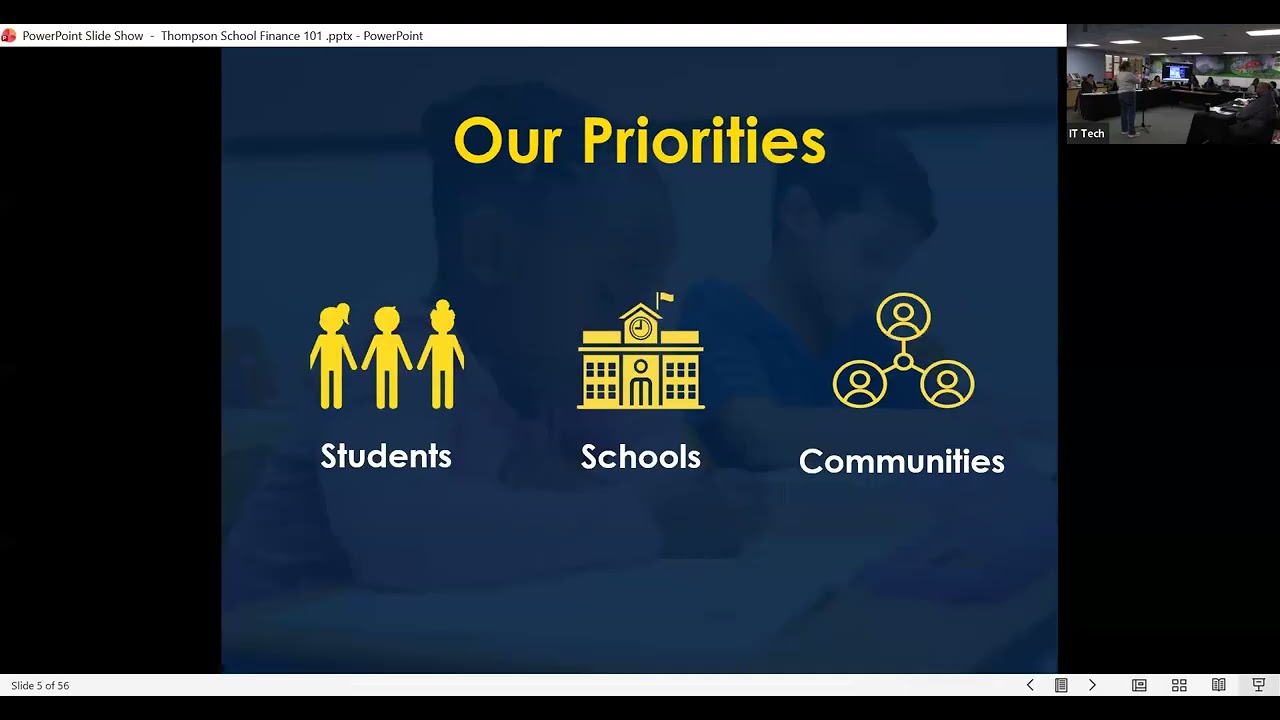 PowerPoint Slide Show - Thompson School Finance 101 .pptx - PowerPoint

IT Tech

Our Priorities

Students

Schools

Communities

Slide 5 of 56